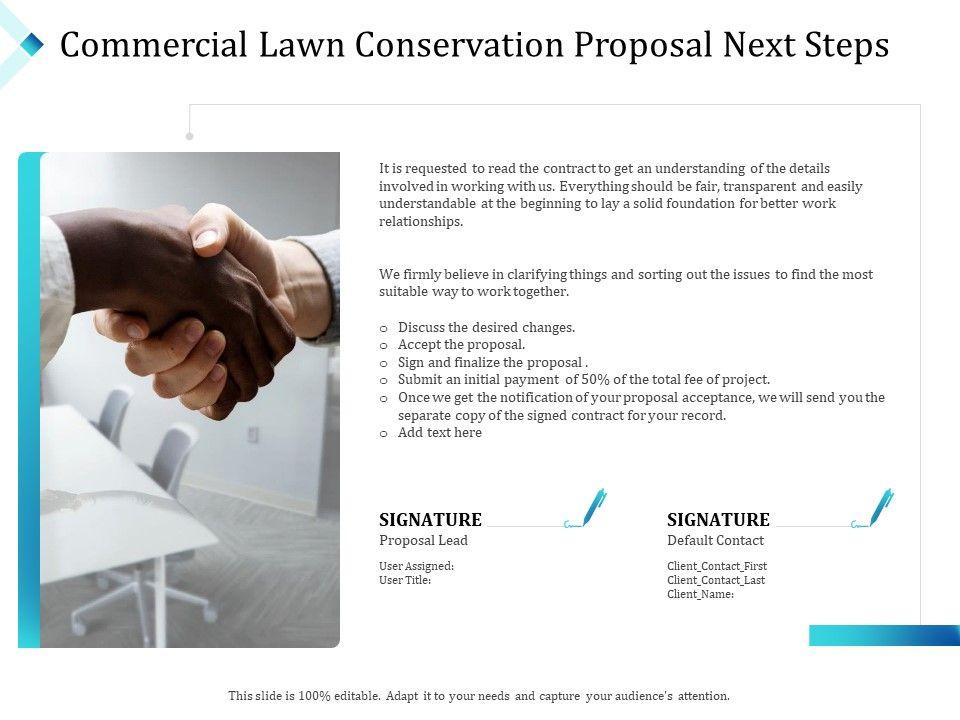 Commercial Lawn Conservation Proposal Next Steps

It is requested to read the contract to get an understanding of the details involved in working with us. Everything should be fair, transparent and easily understandable at the beginning to lay a solid foundation for better work relationships.

We firmly believe in clarifying things and sorting out the issues to find the most suitable way to work together.

o Discuss the desired changes.
o Accept the proposal.
o Sign and finalize the proposal .
o Submit an initial payment of 50% of the total fee of project.
o Once we get the notification of your proposal acceptance, we will send you the separate copy of the signed contract for your record.
o Add text here

SIGNATURE
Proposal Lead

User Assigned:
User Title:

SIGNATURE
Default Contact

Client_Contact_First
Client_Contact_Last
Client_Name:

This slide is 100% editable. Adapt it to your needs and capture your audience's attention.